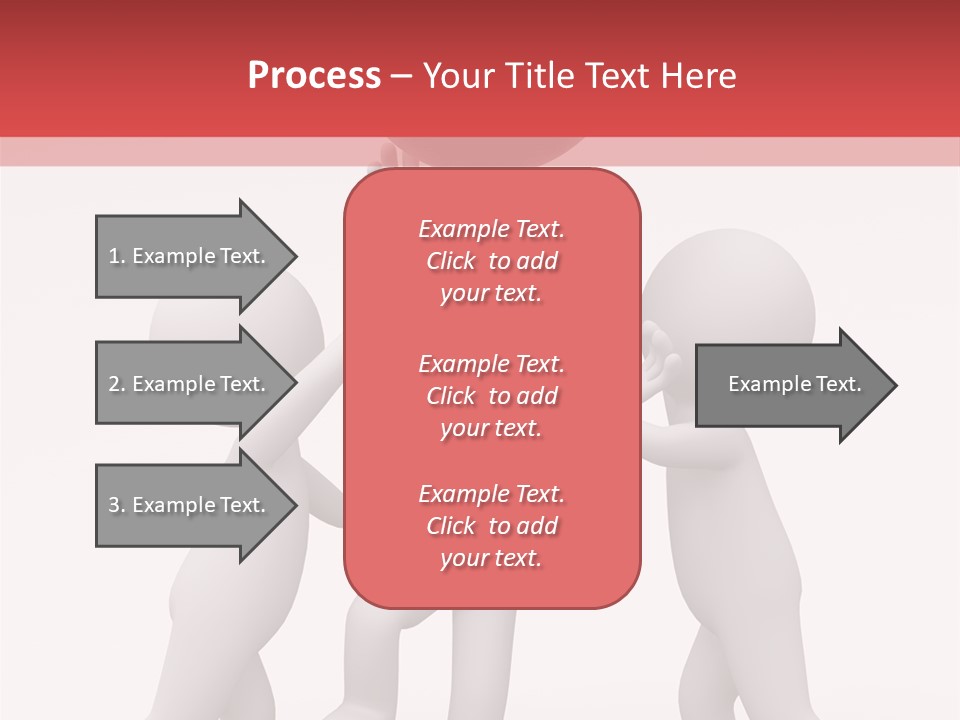 Process – Your Title Text Here

1. Example Text.

2. Example Text.

3. Example Text.

Example Text. Click to add your text.

Example Text. Click to add your text.

Example Text. Click to add your text.

Example Text.